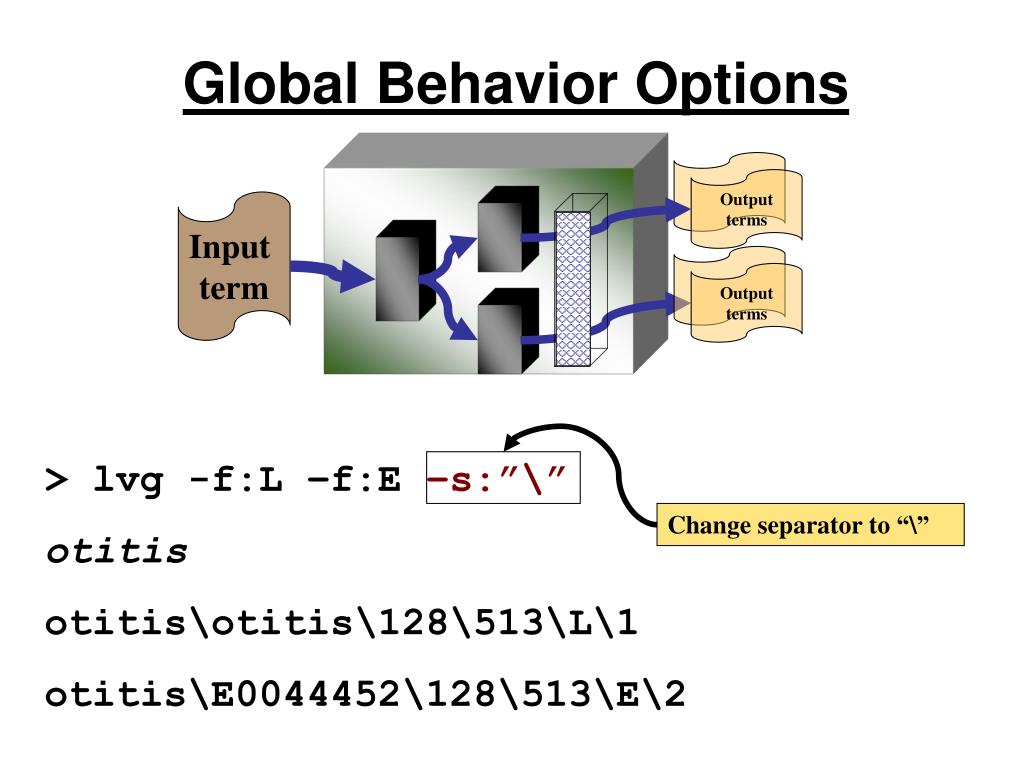 Global Behavior Options

Input term

Output terms

Output terms

> lvg -f:L –f:E –s:”\”

Change separator to “\”

otitis

otitis\otitis\128\513\L\1

otitis\E0044452\128\513\E\2